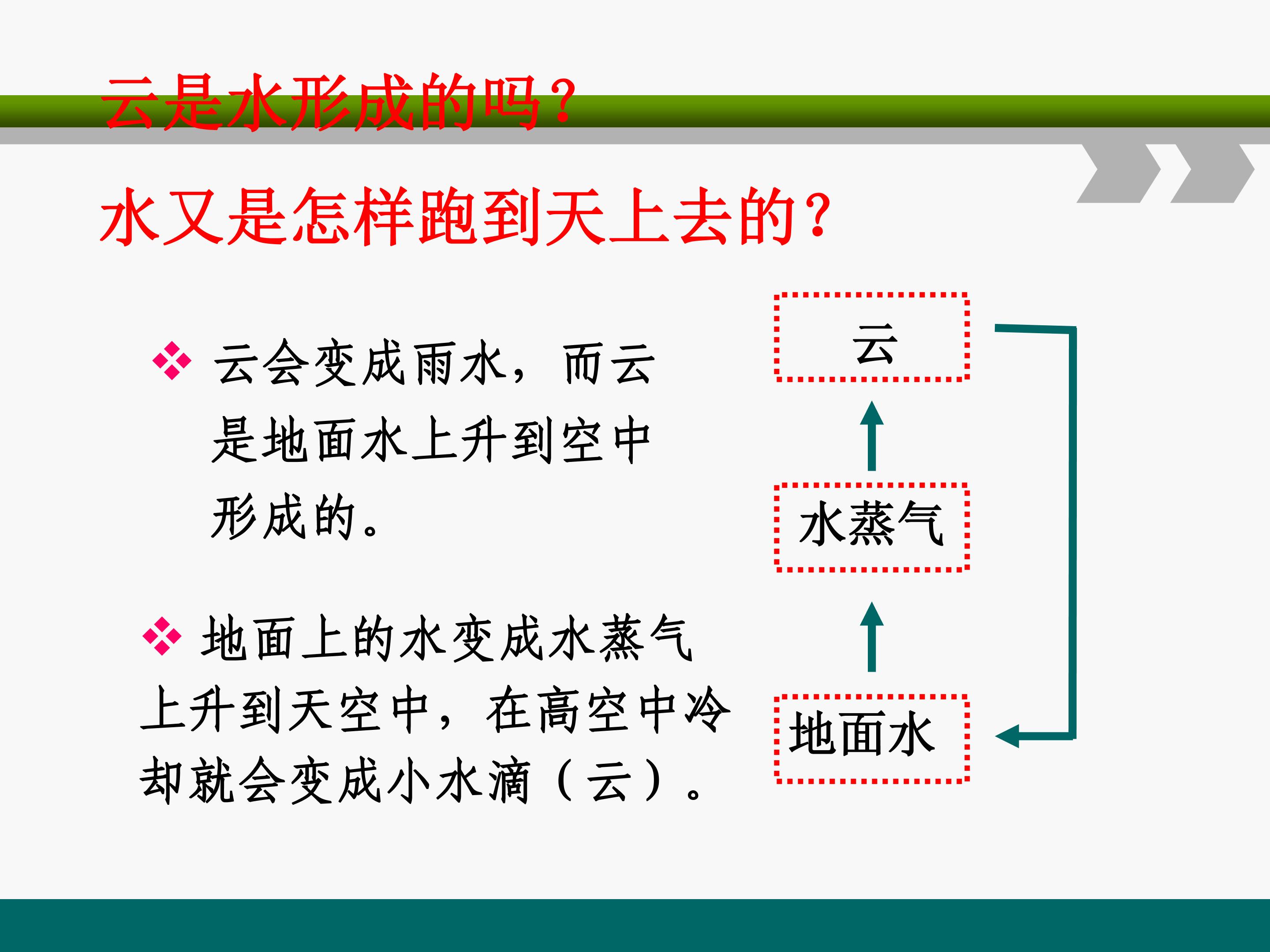 云是水形成的吗？

水又是怎样跑到天上去的？

❖ 云会变成雨水，而云是地面水上升到空中形成的。

❖ 地面上的水变成水蒸气上升到天空中，在高空中冷却就会变成小水滴（云）。

云

水蒸气

地面水